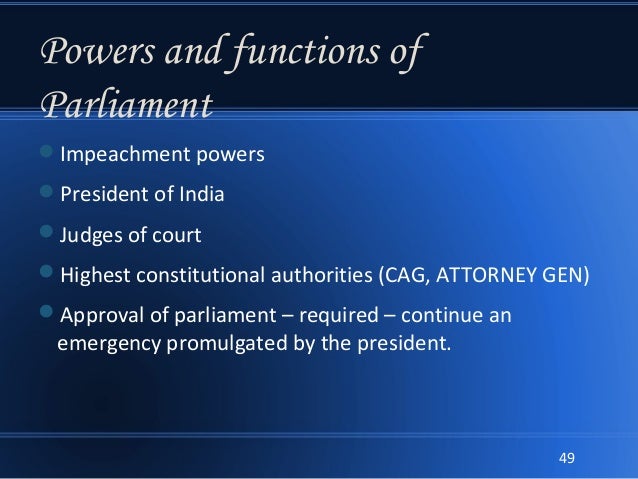 Powers and functions of Parliament

- Impeachment powers
- President of India
- Judges of court
- Highest constitutional authorities (CAG, ATTORNEY GEN)
- Approval of parliament – required – continue an emergency promulgated by the president.

49